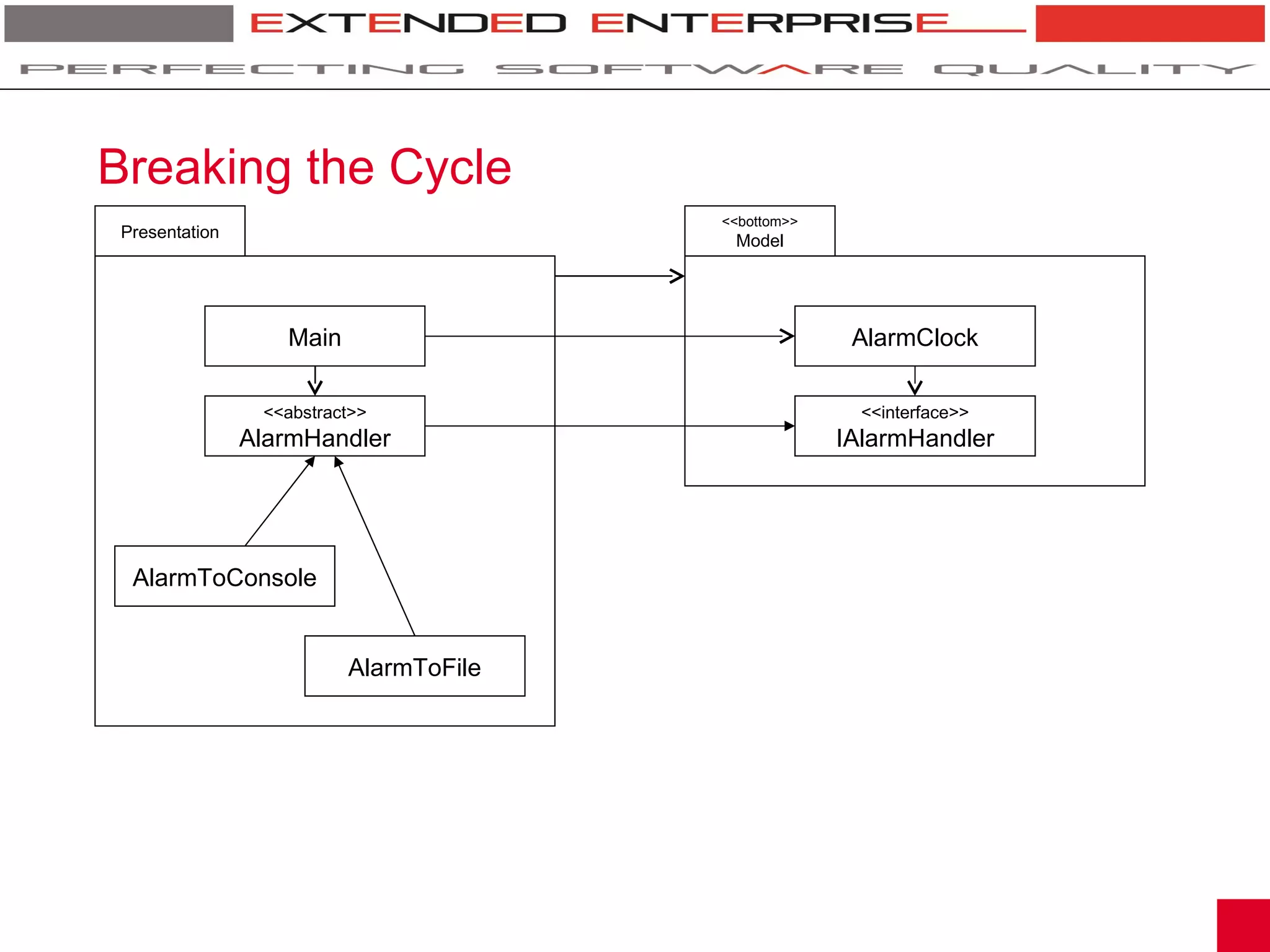 EXTENDED ENTERPRISE

PERFECTING SOFTWARE QUALITY

Breaking the Cycle

Presentation

Main

<<abstract>>
AlarmHandler

AlarmToConsole

AlarmToFile

<<bottom>>
Model

AlarmClock

<<interface>>
IAlarmHandler